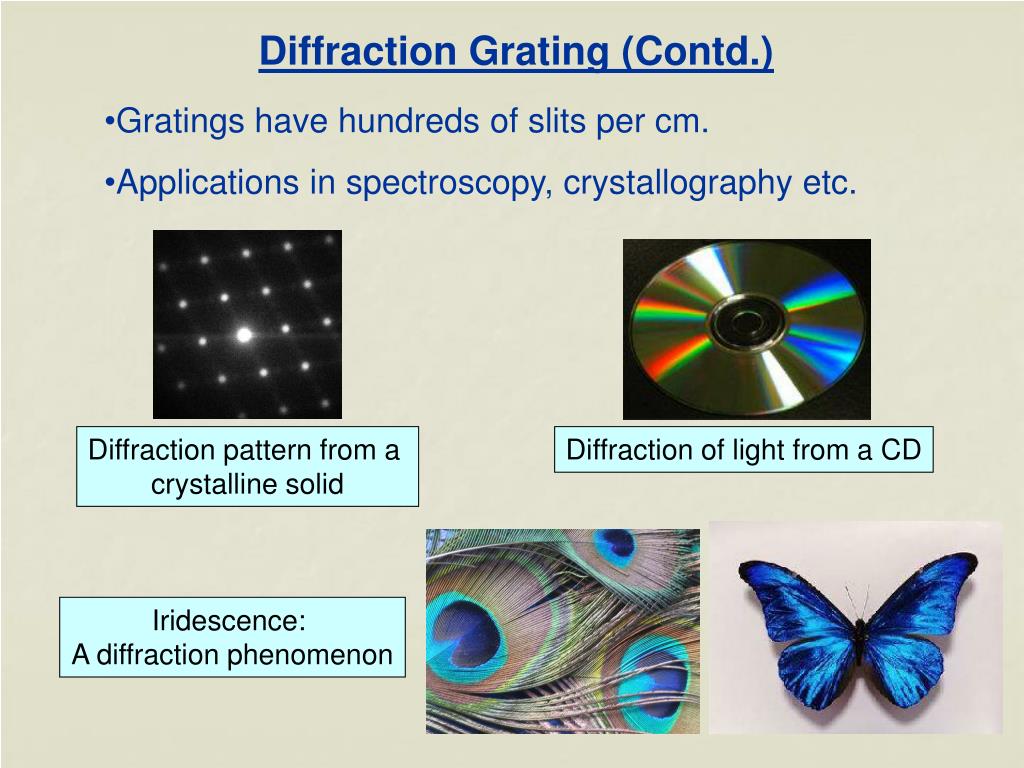 Diffraction Grating (Contd.)

•Gratings have hundreds of slits per cm.

•Applications in spectroscopy, crystallography etc.

Diffraction pattern from a crystalline solid

Diffraction of light from a CD

Iridescence:
A diffraction phenomenon